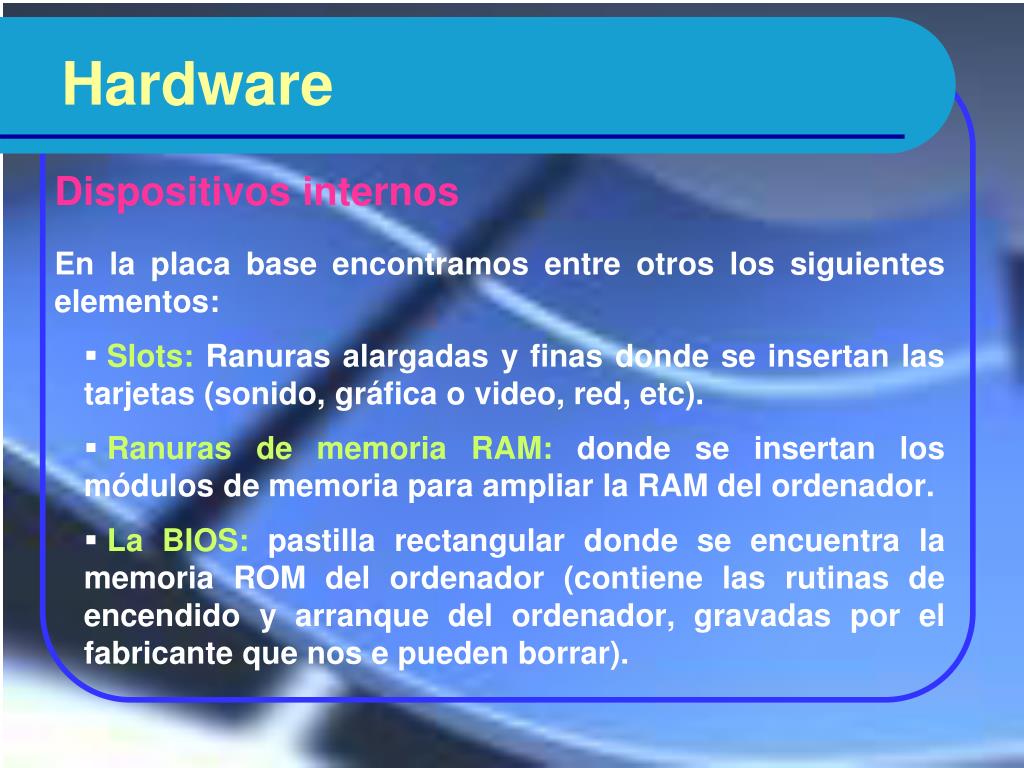 Hardware

Dispositivos internos

En la placa base encontramos entre otros los siguientes elementos:

▪ Slots: Ranuras alargadas y finas donde se insertan las tarjetas (sonido, gráfica o video, red, etc).

▪ Ranuras de memoria RAM: donde se insertan los módulos de memoria para ampliar la RAM del ordenador.

▪ La BIOS: pastilla rectangular donde se encuentra la memoria ROM del ordenador (contiene las rutinas de encendido y arranque del ordenador, gravadas por el fabricante que nos e pueden borrar).